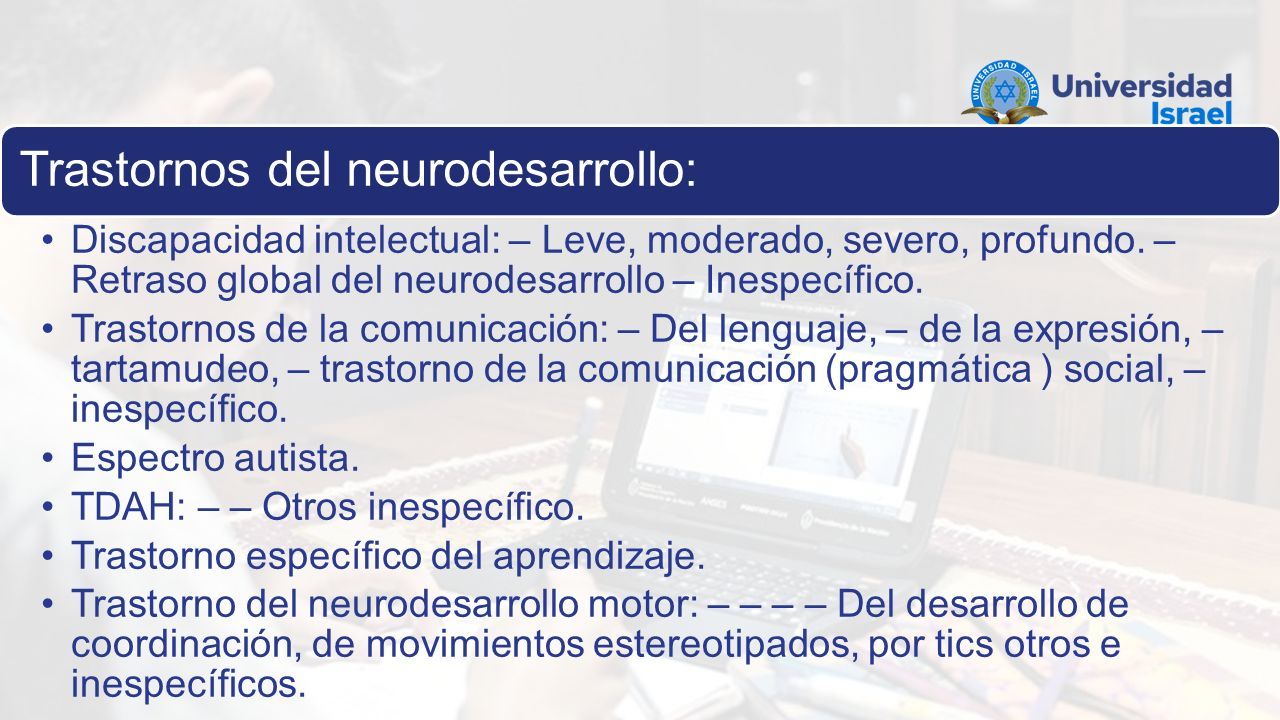 UNIVERSIDAD ISRAEL

Universidad Israel

Trastornos del neurodesarrollo:

• Discapacidad intelectual: – Leve, moderado, severo, profundo. – Retraso global del neurodesarrollo – Inespecífico.

• Trastornos de la comunicación: – Del lenguaje, – de la expresión, – tartamudeo, – trastorno de la comunicación (pragmática ) social, – inespecífico.

• Espectro autista.

• TDAH: – – Otros inespecífico.

• Trastorno específico del aprendizaje.

• Trastorno del neurodesarrollo motor: – – – – Del desarrollo de coordinación, de movimientos estereotipados, por tics otros e inespecíficos.